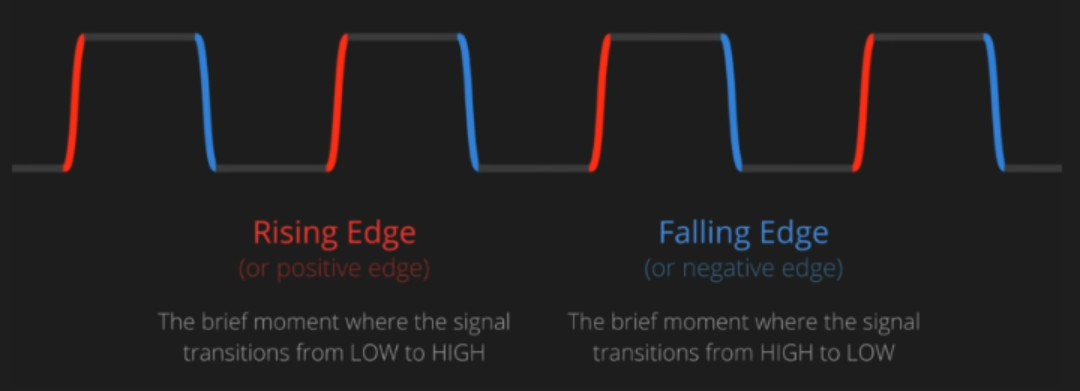 Rising Edge
(or positive edge)

The brief moment where the signal transitions from LOW to HIGH

Falling Edge
(or negative edge)

The brief moment where the signal transitions from HIGH to LOW